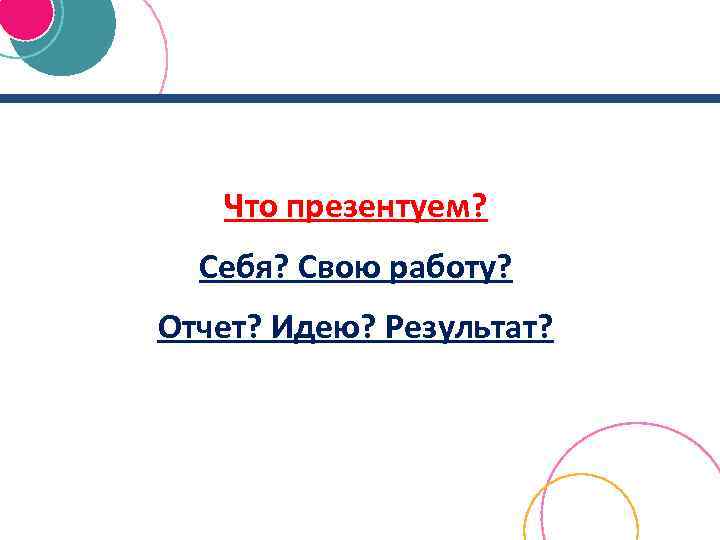 Что презентуем?

Себя? Свою работу?

Отчет? Идею? Результат?